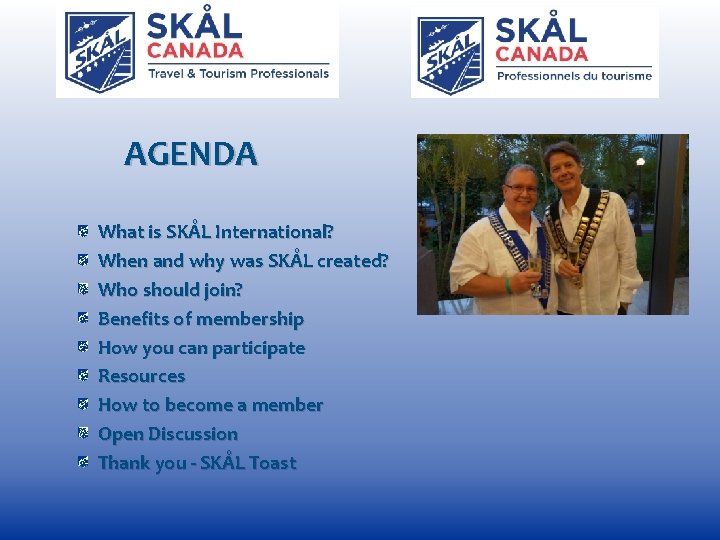 SKÅL
SKÅL CANADA
Travel & Tourism Professionals

SKÅL
SKÅL CANADA
Professionnels du tourisme

AGENDA

What is SKÅL International?
When and why was SKÅL created?
Who should join?
Benefits of membership
How you can participate
Resources
How to become a member
Open Discussion
Thank you - SKÅL Toast